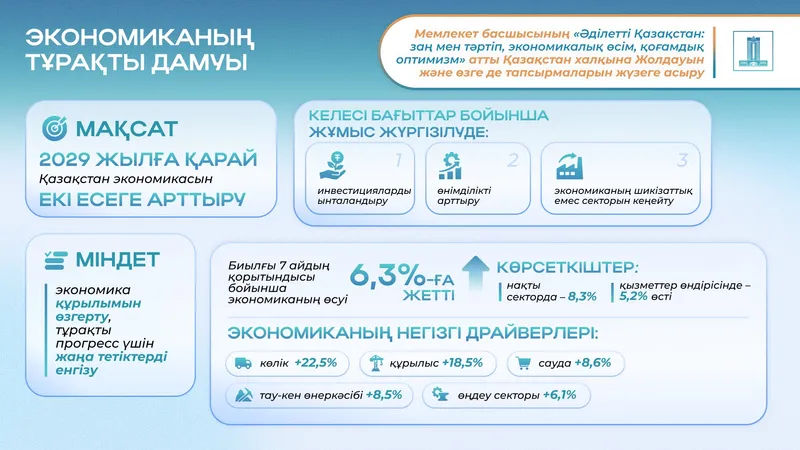 ЭКОНОМИКАНЫҢ ТҰРАҚТЫ ДАМУЫ

Мемлекет басшысының «Әділетті Қазақстан: заң мен тәртіп, экономикалық өсім, қоғамдық оптимизм» атты Қазақстан халқына Жолдауын және өзге де тапсырмаларын жүзеге асыру

МАҚСАТ
2029 ЖЫЛҒА ҚАРАЙ
Қазақстан экономикасын
ЕКІ ЕСЕГЕ АРТТЫРУ

КЕЛЕСІ БАҒЫТТАР БОЙЫНША ЖҰМЫС ЖҮРГІЗІЛУДЕ:
1 инвестицияларды ынталандыру
2 өнімділікті арттыру
3 экономиканың шикізаттық емес секторын кеңейту

МІНДЕТ
экономика құрылымын өзгерту, тұрақты прогресс үшін жаңа тетіктерді енгізу

Биылғы 7 айдың қорытындысы бойынша экономиканың өсуі
6,3%-ҒА ЖЕТТІ
КӨРСЕТКІШТЕР:
нақты секторда – 8,3%
қызметтер өндірісінде – 5,2% өсті

ЭКОНОМИКАНЫҢ НЕГІЗГІ ДРАЙВЕРЛЕРІ:
көлік +22,5%
құрылыс +18,5%
сауда +8,6%
тау-кен өнеркәсібі +8,5%
өңдеу секторы +6,1%